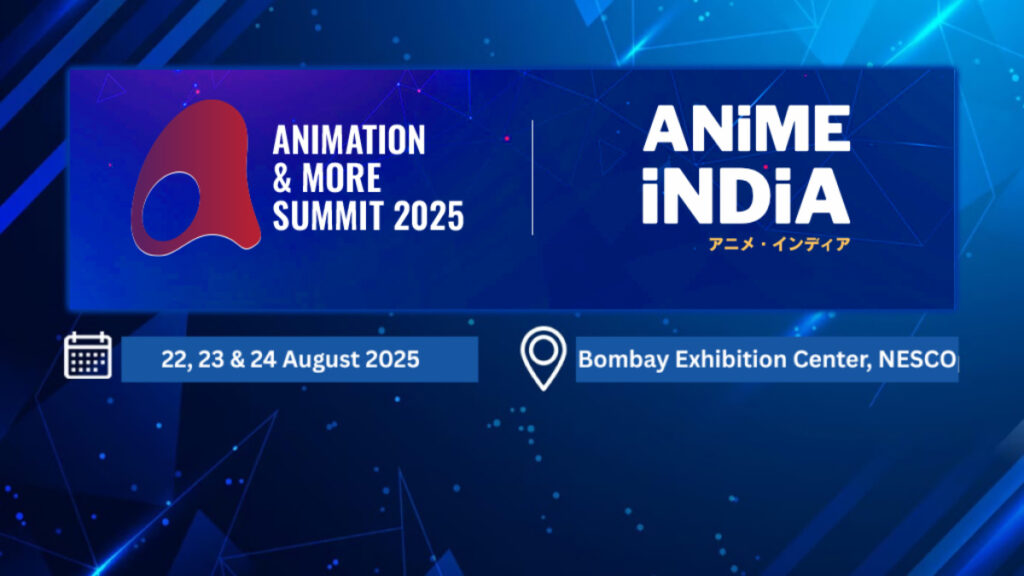 ANIMATION & MORE SUMMIT 2025

ANiME iNDiA
アニメ・インディア

22, 23 & 24 August 2025

Bombay Exhibition Center, NESCO